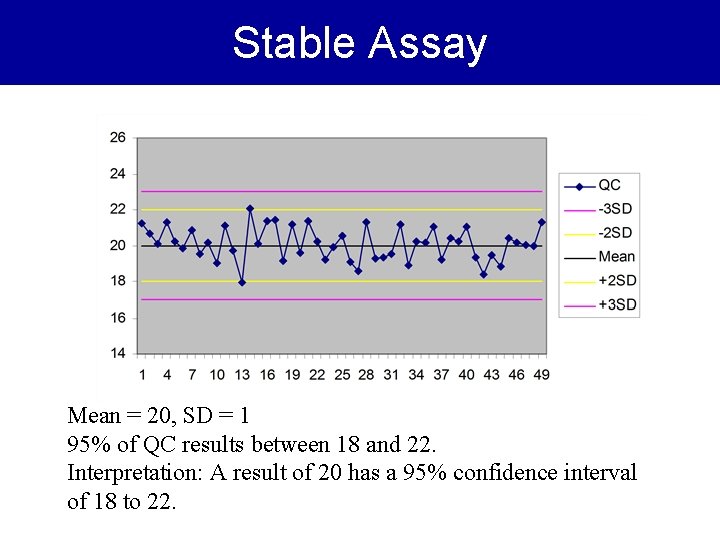 Stable Assay

26
24
22
20
18
16
14

1 4 7 10 13 16 19 22 25 28 31 34 37 40 43 46 49

QC
-3SD
-2SD
Mean
+2SD
+3SD

Mean = 20, SD = 1
95% of QC results between 18 and 22.
Interpretation: A result of 20 has a 95% confidence interval of 18 to 22.